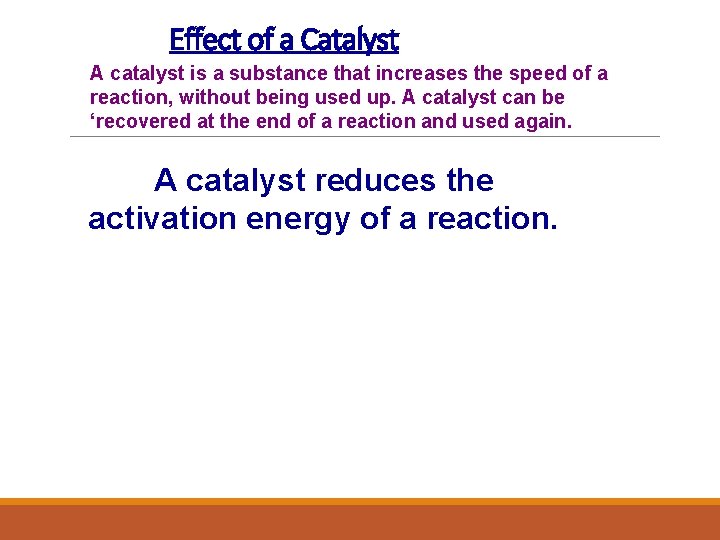 Effect of a Catalyst

A catalyst is a substance that increases the speed of a reaction, without being used up. A catalyst can be ‘recovered at the end of a reaction and used again.

A catalyst reduces the activation energy of a reaction.